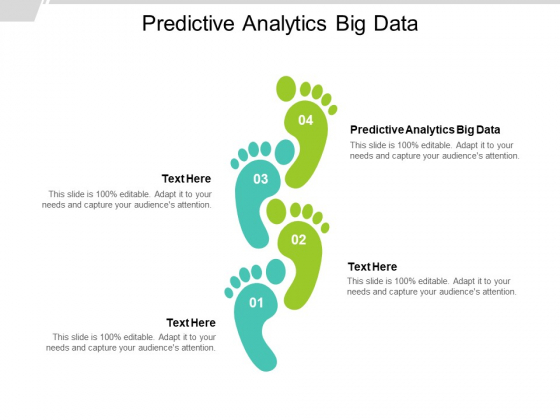 Predictive Analytics Big Data

04

Predictive Analytics Big Data

This slide is 100% editable. Adapt it to your needs and capture your audience's attention.

03

Text Here

This slide is 100% editable. Adapt it to your needs and capture your audience's attention.

02

Text Here

This slide is 100% editable. Adapt it to your needs and capture your audience's attention.

01

Text Here

This slide is 100% editable. Adapt it to your needs and capture your audience's attention.